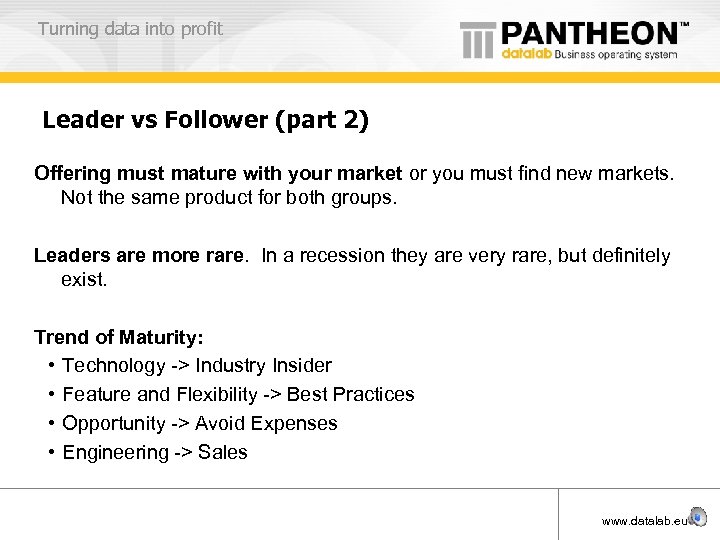 Turning data into profit

PANTHEON™
datalab Business operating system

Leader vs Follower (part 2)

Offering must mature with your market or you must find new markets. Not the same product for both groups.

Leaders are more rare. In a recession they are very rare, but definitely exist.

Trend of Maturity:
• Technology -> Industry Insider
• Feature and Flexibility -> Best Practices
• Opportunity -> Avoid Expenses
• Engineering -> Sales

www.datalab.eu